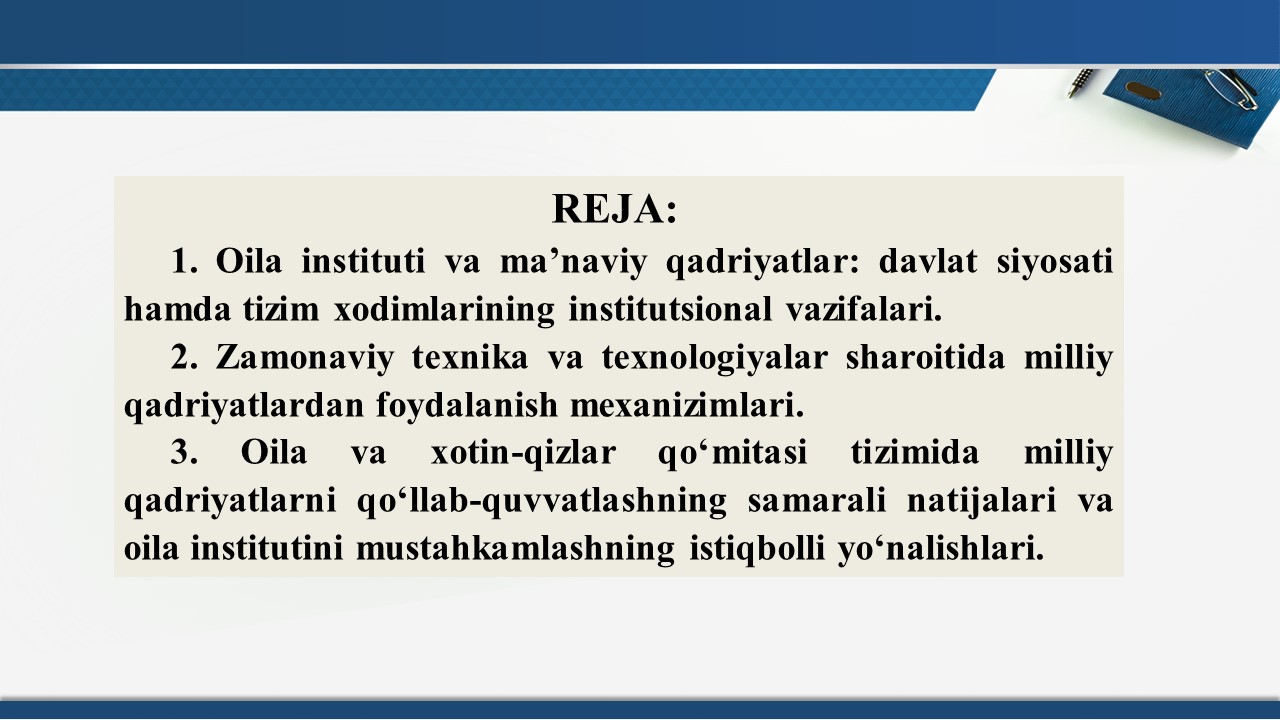 REJA:

1. Oila instituti va ma'naviy qadriyatlar: davlat siyosati hamda tizim xodimlarining institutsional vazifalari.

2. Zamonaviy texnika va texnologiyalar sharoitida milliy qadriyatlardan foydalanish mexanizimlari.

3. Oila va xotin-qizlar qo'mitasi tizimida milliy qadriyatlarni qo'llab-quvvatlashning samarali natijalari va oila institutini mustahkamlashning istiqbolli yo'nalishlari.